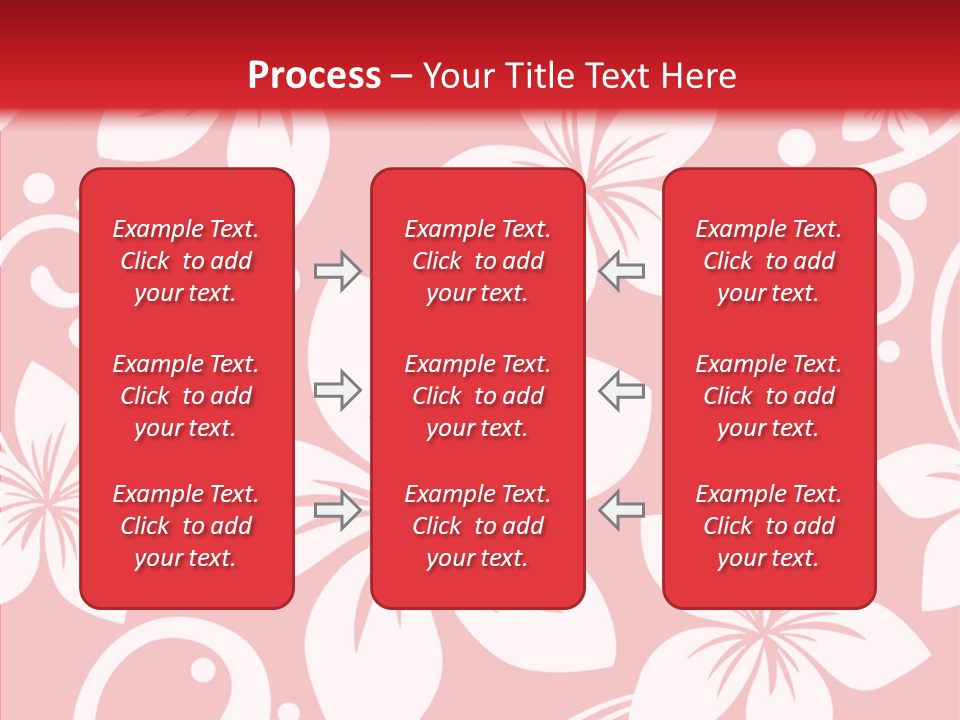 Process – Your Title Text Here

Example Text. Click to add your text.

Example Text. Click to add your text.

Example Text. Click to add your text.

Example Text. Click to add your text.

Example Text. Click to add your text.

Example Text. Click to add your text.

Example Text. Click to add your text.

Example Text. Click to add your text.

Example Text. Click to add your text.